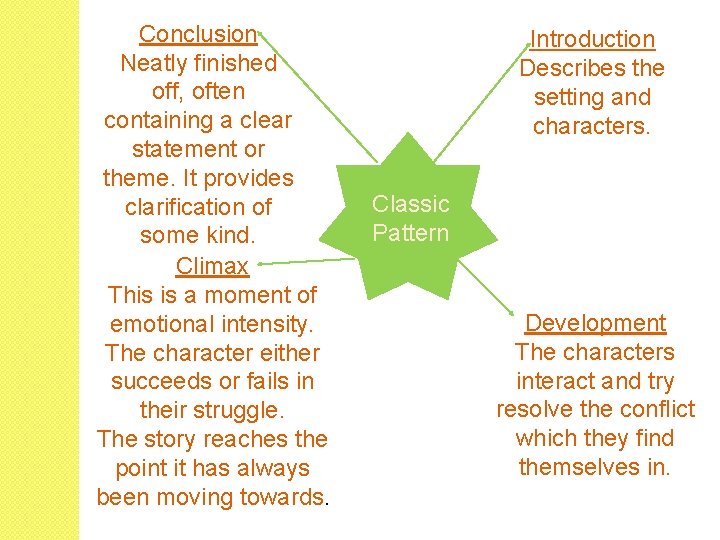 Conclusion
Neatly finished off, often containing a clear statement or theme. It provides clarification of some kind.

Introduction
Describes the setting and characters.

Classic Pattern

Climax
This is a moment of emotional intensity. The character either succeeds or fails in their struggle.
The story reaches the point it has always been moving towards.

Development
The characters interact and try resolve the conflict which they find themselves in.